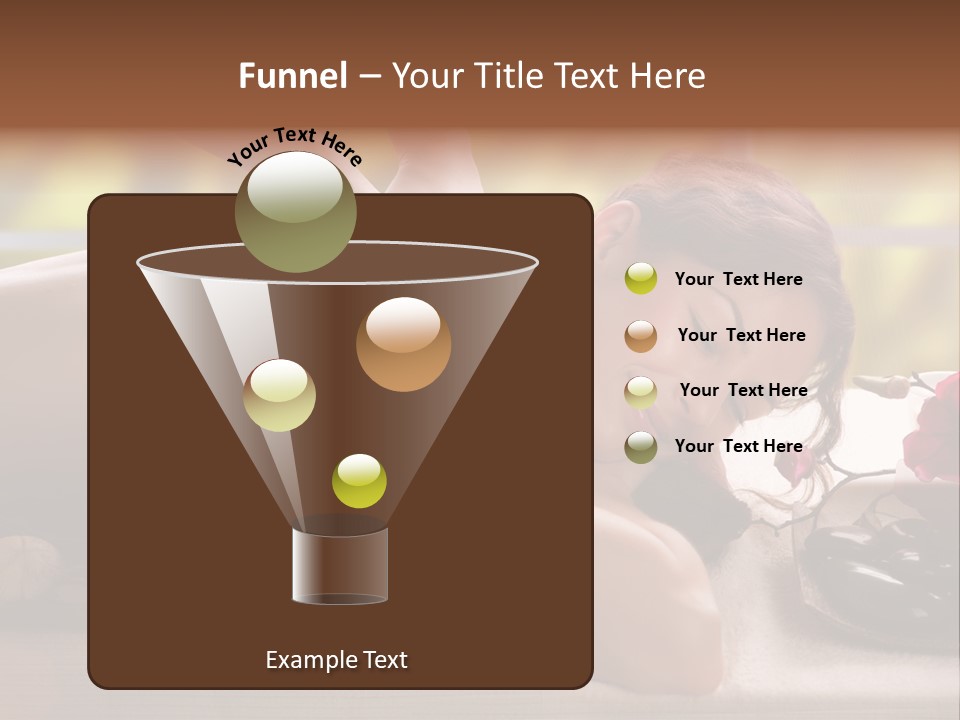 Funnel – Your Title Text Here

Your Text Here

Your Text Here

Your Text Here

Your Text Here

Your Text Here

Example Text